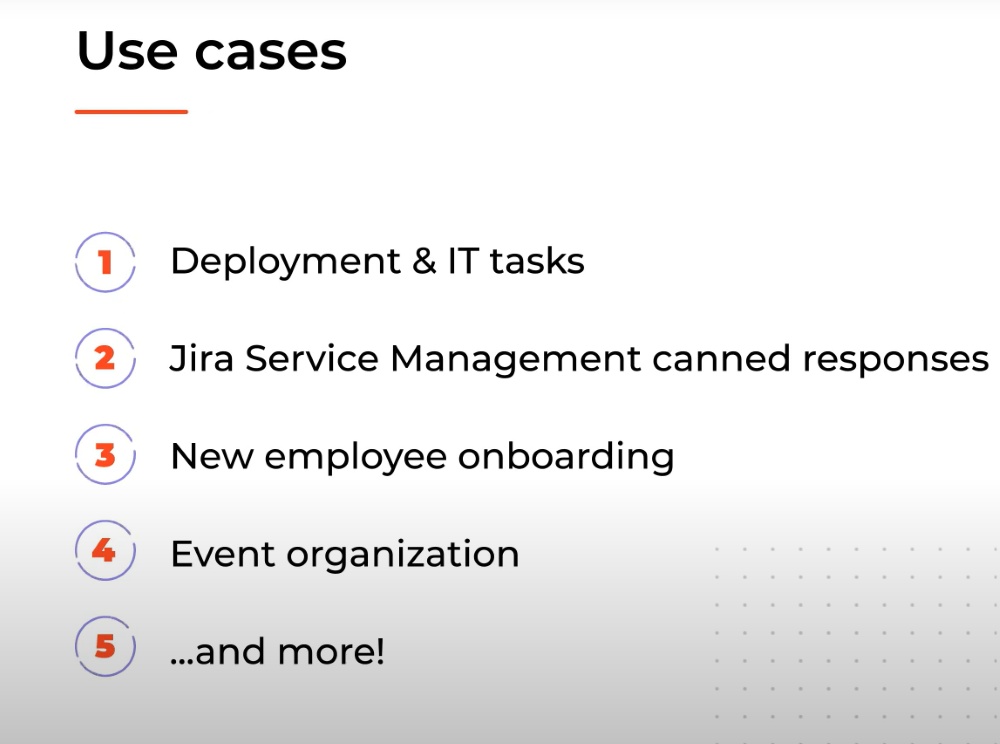 Use cases

1 Deployment & IT tasks

2 Jira Service Management canned responses

3 New employee onboarding

4 Event organization

5 ...and more!